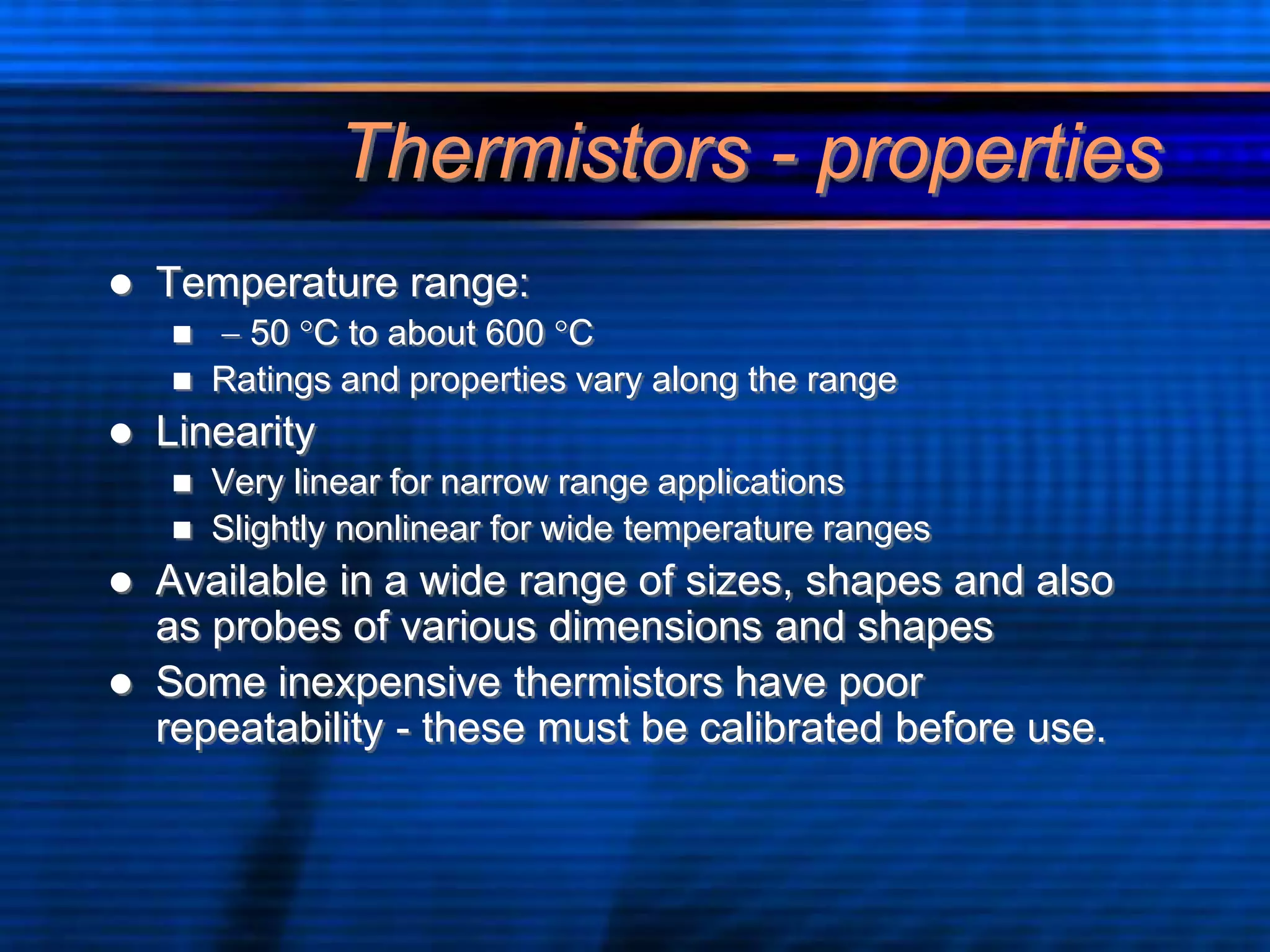 Thermistors - properties

- Temperature range:
  - – 50 °C to about 600 °C
  - Ratings and properties vary along the range
- Linearity
  - Very linear for narrow range applications
  - Slightly nonlinear for wide temperature ranges
- Available in a wide range of sizes, shapes and also as probes of various dimensions and shapes
- Some inexpensive thermistors have poor repeatability - these must be calibrated before use.